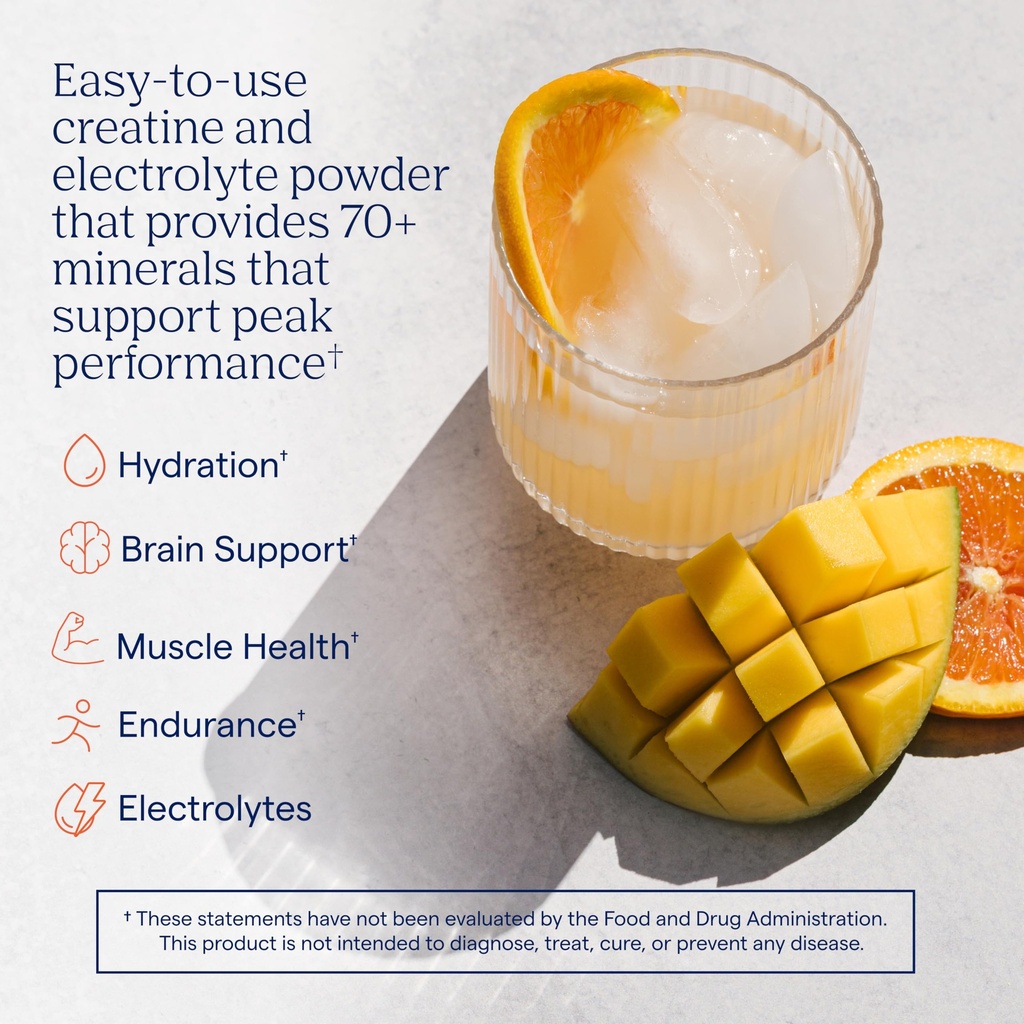 Easy-to-use creatine and electrolyte powder that provides 70+ minerals that support peak performance†

Hydration†

Brain Support†

Muscle Health†

Endurance†

Electrolytes

† These statements have not been evaluated by the Food and Drug Administration. This product is not intended to diagnose, treat, cure, or prevent any disease.